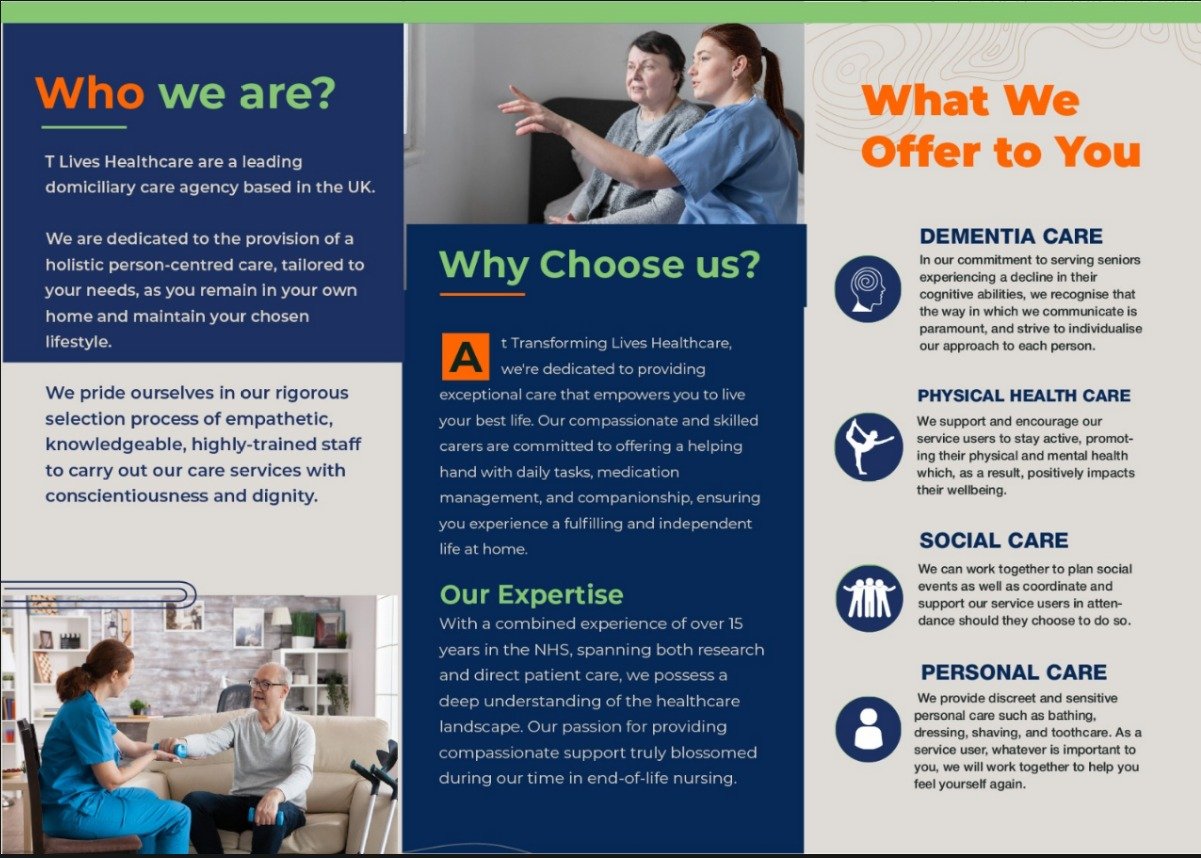 Who we are?

T Lives Healthcare are a leading domiciliary care agency based in the UK.

We are dedicated to the provision of a holistic person-centred care, tailored to your needs, as you remain in your own home and maintain your chosen lifestyle.

We pride ourselves in our rigorous selection process of empathetic, knowledgeable, highly-trained staff to carry out our care services with conscientiousness and dignity.

Why Choose us?

At Transforming Lives Healthcare, we're dedicated to providing exceptional care that empowers you to live your best life. Our compassionate and skilled carers are committed to offering a helping hand with daily tasks, medication management, and companionship, ensuring you experience a fulfilling and independent life at home.

Our Expertise

With a combined experience of over 15 years in the NHS, spanning both research and direct patient care, we possess a deep understanding of the healthcare landscape. Our passion for providing compassionate support truly blossomed during our time in end-of-life nursing.

What We Offer to You

DEMENTIA CARE

In our commitment to serving seniors experiencing a decline in their cognitive abilities, we recognise that the way in which we communicate is paramount, and strive to individualise our approach to each person.

PHYSICAL HEALTH CARE

We support and encourage our service users to stay active, promoting their physical and mental health which, as a result, positively impacts their wellbeing.

SOCIAL CARE

We can work together to plan social events as well as coordinate and support our service users in attendance should they choose to do so.

PERSONAL CARE

We provide discreet and sensitive personal care such as bathing, dressing, shaving, and toothcare. As a service user, whatever is important to you, we will work together to help you feel yourself again.